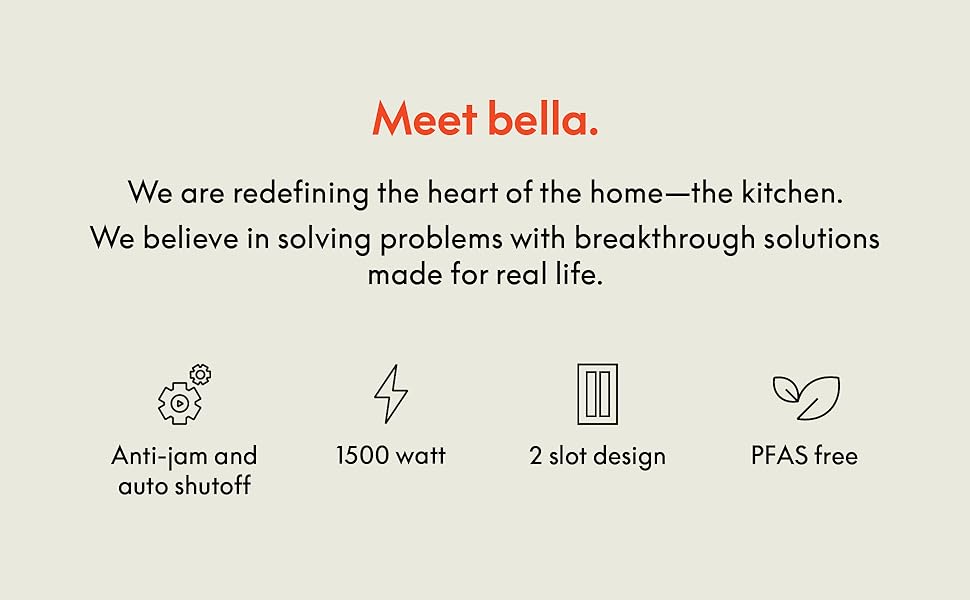 Meet bella.

We are redefining the heart of the home—the kitchen.

We believe in solving problems with breakthrough solutions made for real life.

Anti-jam and auto shutoff

1500 watt

2 slot design

PFAS free